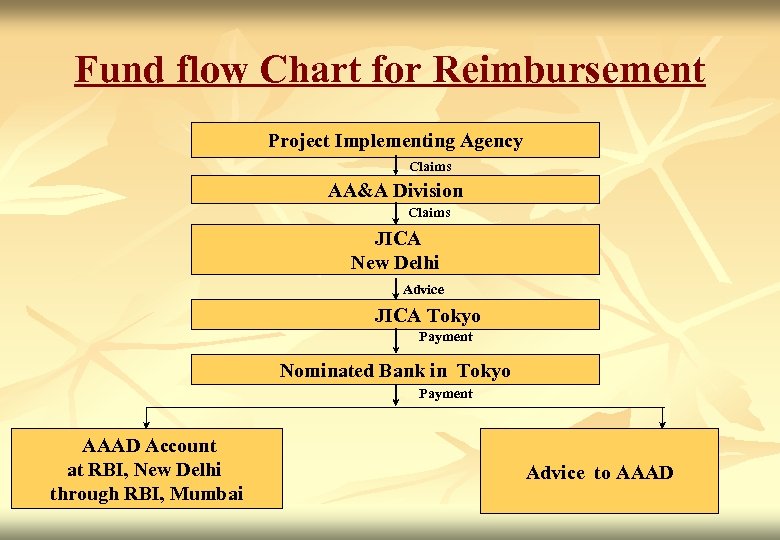 Fund flow Chart for Reimbursement

Project Implementing Agency

Claims

AA&A Division

Claims

JICA
New Delhi

Advice

JICA Tokyo

Payment

Nominated Bank in Tokyo

Payment

AAAD Account
at RBI, New Delhi
through RBI, Mumbai

Advice to AAAD